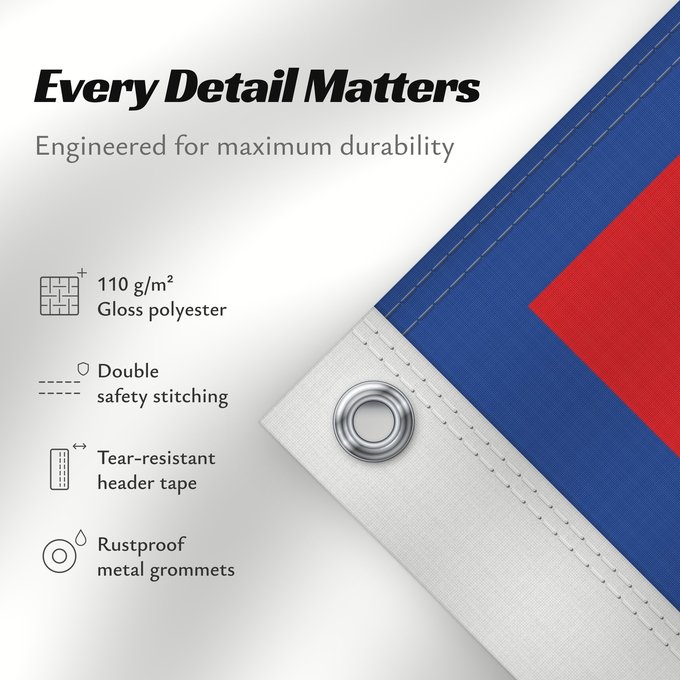 Every Detail Matters

Engineered for maximum durability

110 g/m²
Gloss polyester

Double
safety stitching

Tear-resistant
header tape

Rustproof
metal grommets